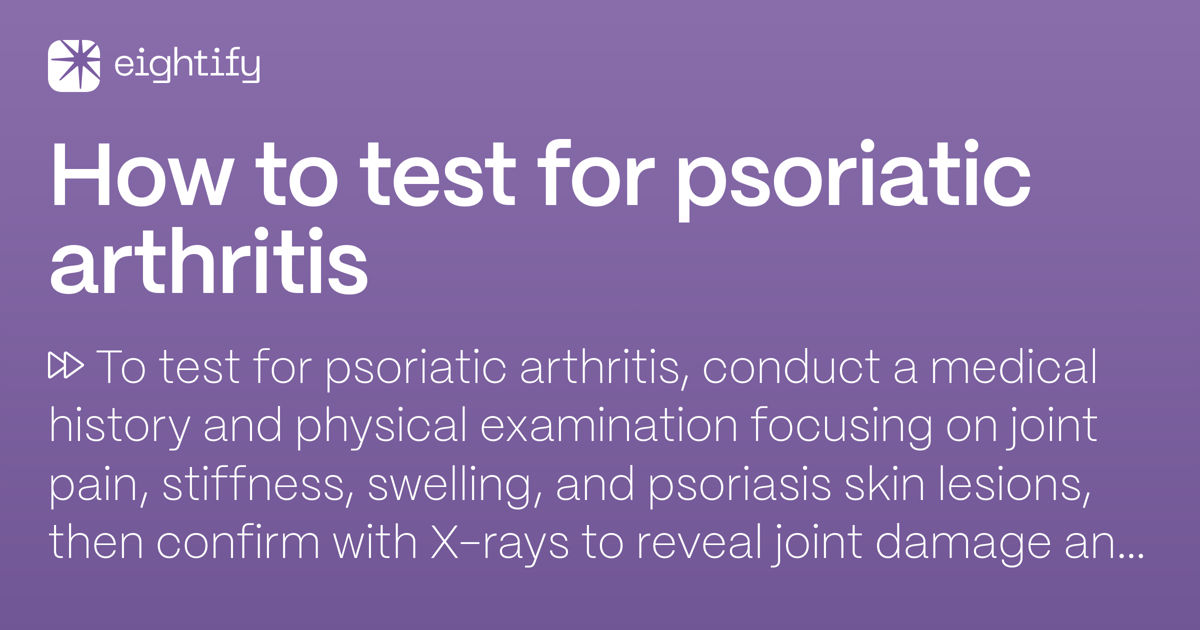 eightify

How to test for psoriatic arthritis

⏩ To test for psoriatic arthritis, conduct a medical history and physical examination focusing on joint pain, stiffness, swelling, and psoriasis skin lesions, then confirm with X-rays to reveal joint damage an…